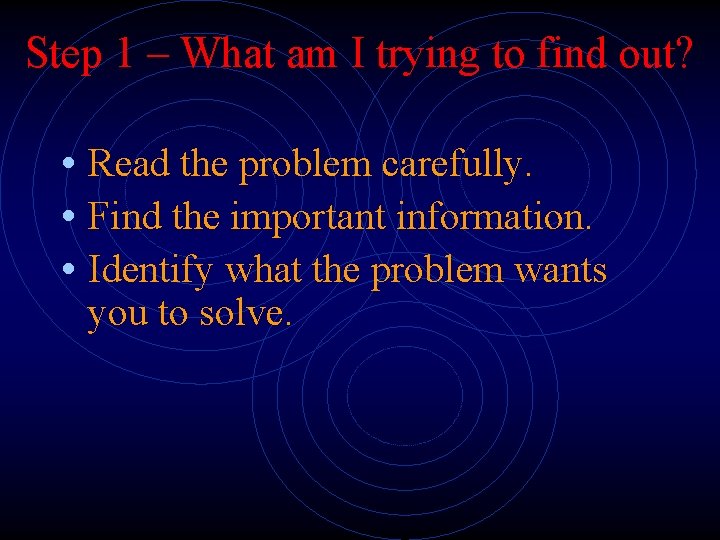 Step 1 – What am I trying to find out?

• Read the problem carefully.
• Find the important information.
• Identify what the problem wants you to solve.